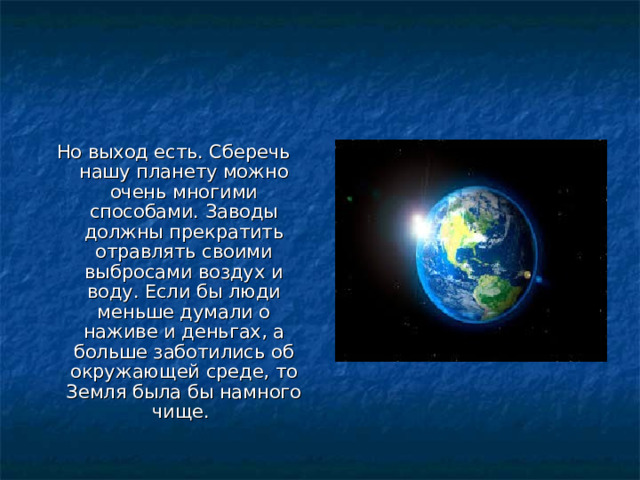 Но выход есть. Сберечь нашу планету можно очень многими способами. Заводы должны прекратить отравлять своими выбросами воздух и воду. Если бы люди меньше думали о наживе и деньгах, а больше заботились об окружающей среде, то Земля была бы намного чище.